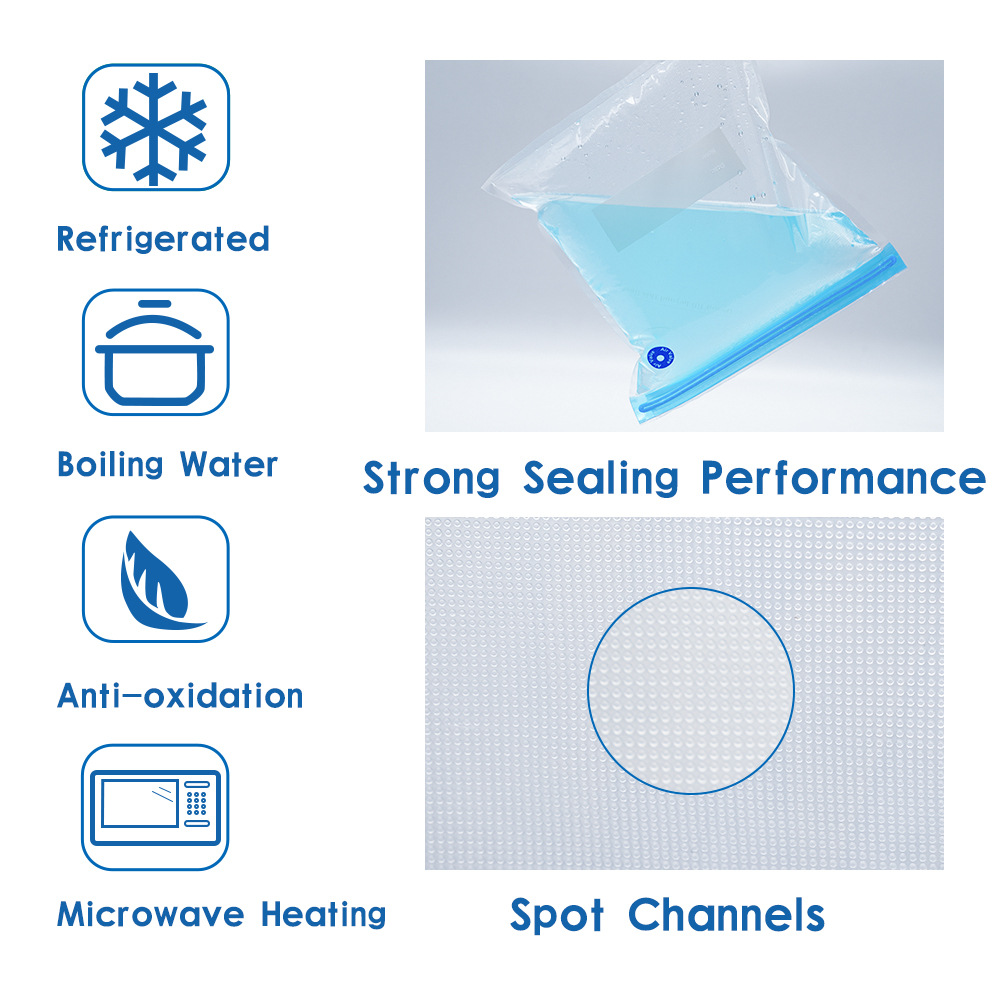 Refrigerated

Boiling Water

Anti-oxidation

Microwave Heating

Strong Sealing Performance

Spot Channels